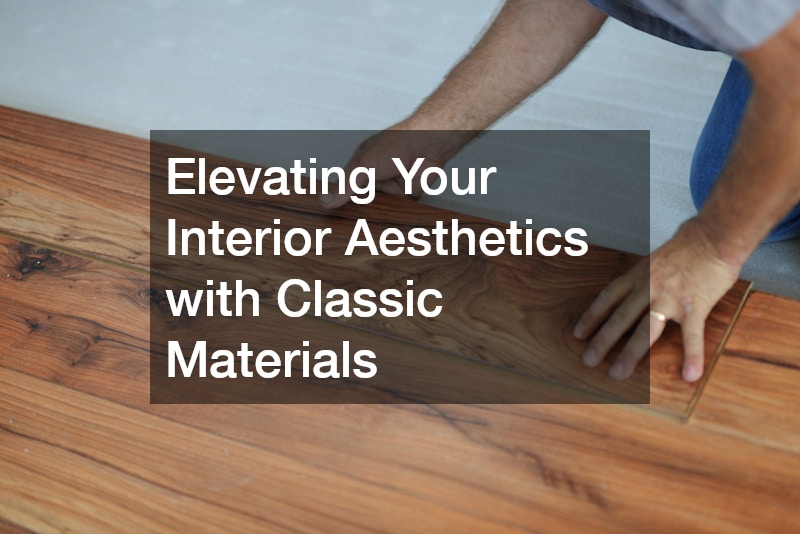 Elevating Your Interior Aesthetics with Classic Materials